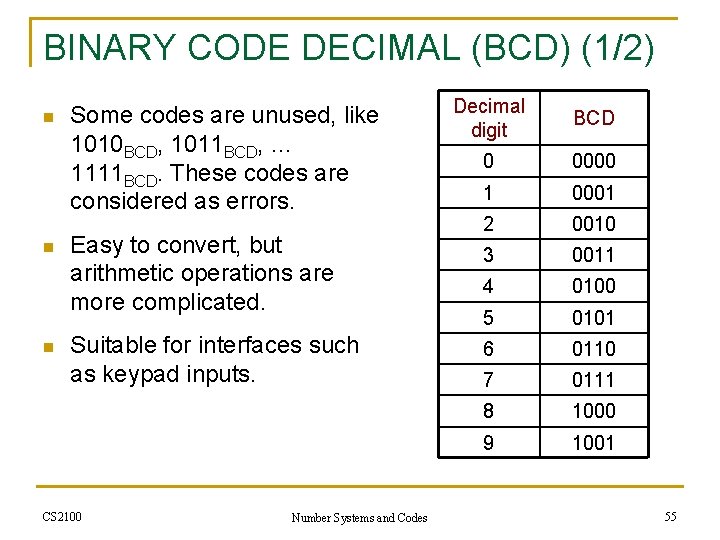 BINARY CODE DECIMAL (BCD) (1/2)

- Some codes are unused, like $1010_{BCD}$, $1011_{BCD}$, … $1111_{BCD}$. These codes are considered as errors.
- Easy to convert, but arithmetic operations are more complicated.
- Suitable for interfaces such as keypad inputs.

| Decimal digit | BCD |
|---|---|
| 0 | 0000 |
| 1 | 0001 |
| 2 | 0010 |
| 3 | 0011 |
| 4 | 0100 |
| 5 | 0101 |
| 6 | 0110 |
| 7 | 0111 |
| 8 | 1000 |
| 9 | 1001 |

CS2100 Number Systems and Codes 55